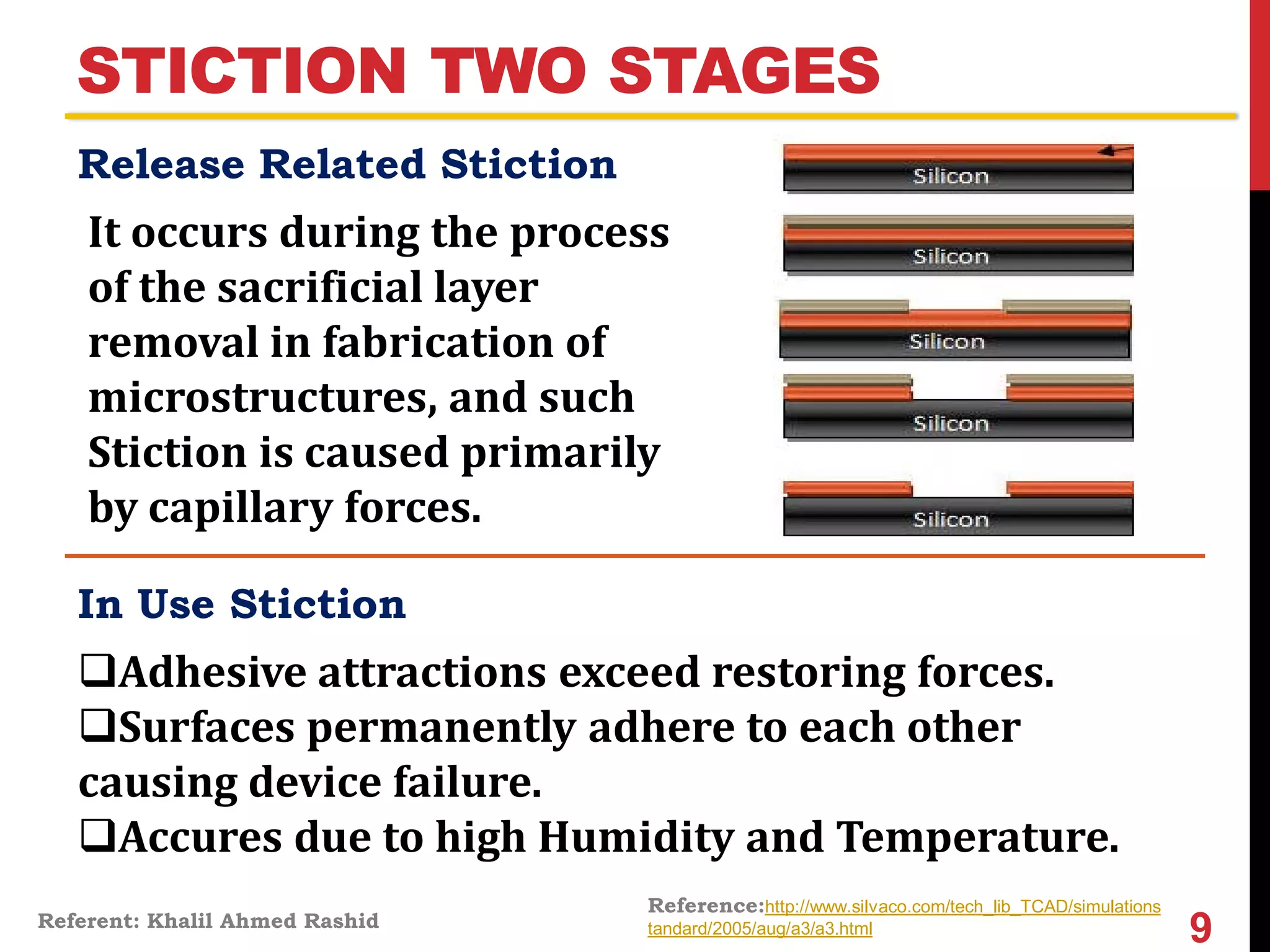 STICTION TWO STAGES

Release Related Stiction

It occurs during the process of the sacrificial layer removal in fabrication of microstructures, and such Stiction is caused primarily by capillary forces.

Silicon

Silicon

Silicon

Silicon

Silicon

In Use Stiction

❑Adhesive attractions exceed restoring forces.
❑Surfaces permanently adhere to each other causing device failure.
❑Accures due to high Humidity and Temperature.

Referent: Khalil Ahmed Rashid

Reference:http://www.silvaco.com/tech_lib_TCAD/simulationstandard/2005/aug/a3/a3.html

9